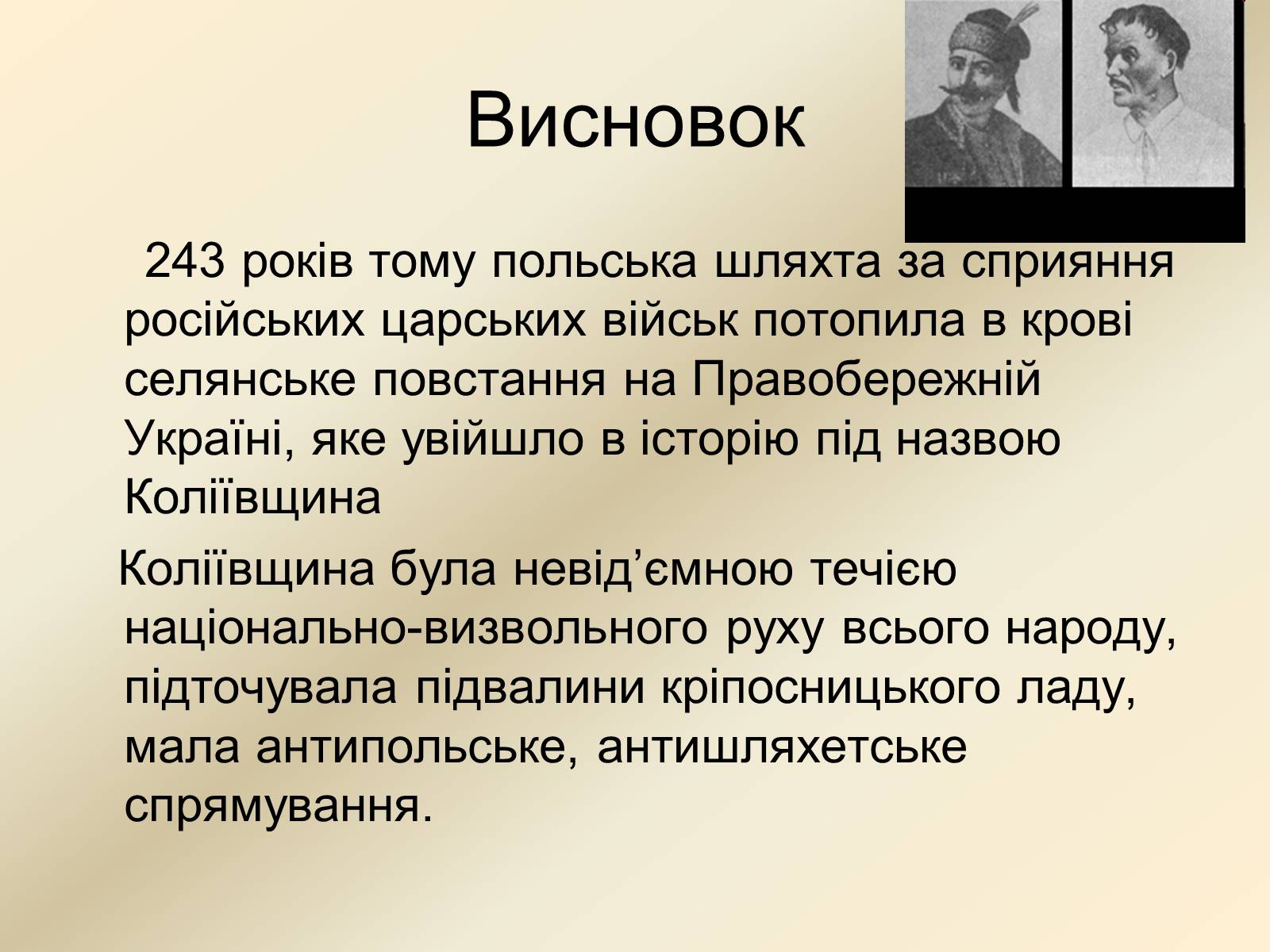 Висновок

243 років тому польська шляхта за сприяння російських царських військ потопила в крові селянське повстання на Правобережній Україні, яке увійшло в історію під назвою Коліївщина

Коліївщина була невід’ємною течією національно-визвольного руху всього народу, підточувала підвалини кріпосницького ладу, мала антипольське, антишляхетське спрямування.